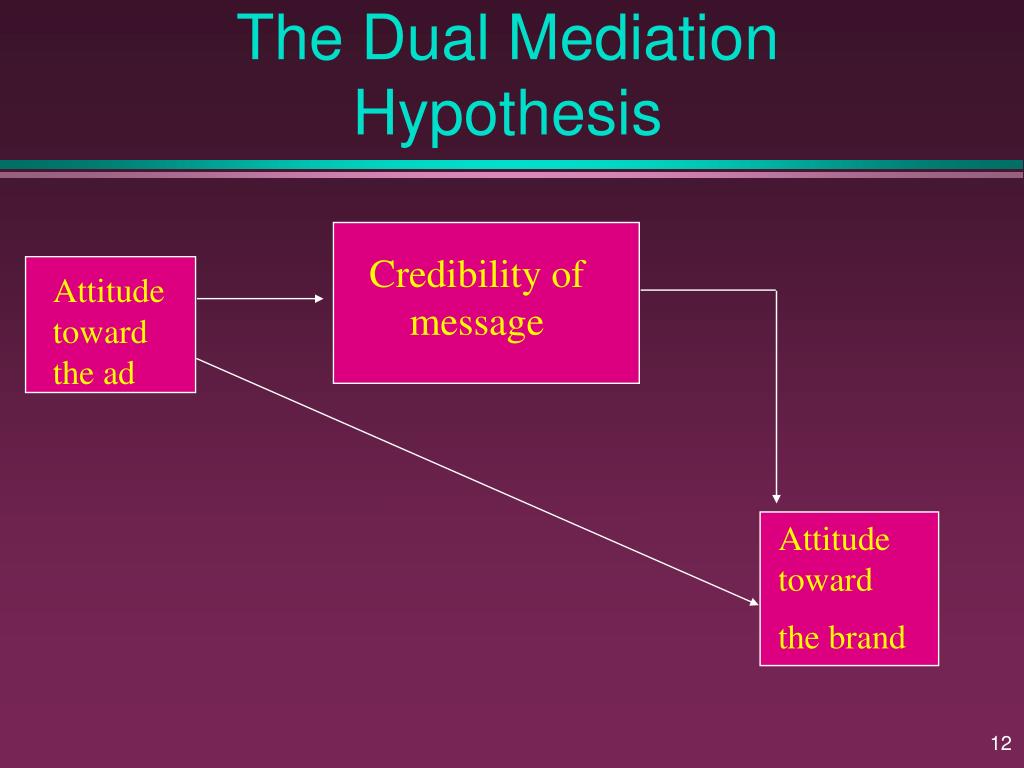 The Dual Mediation Hypothesis

Attitude toward the ad

Credibility of message

Attitude toward the brand

12